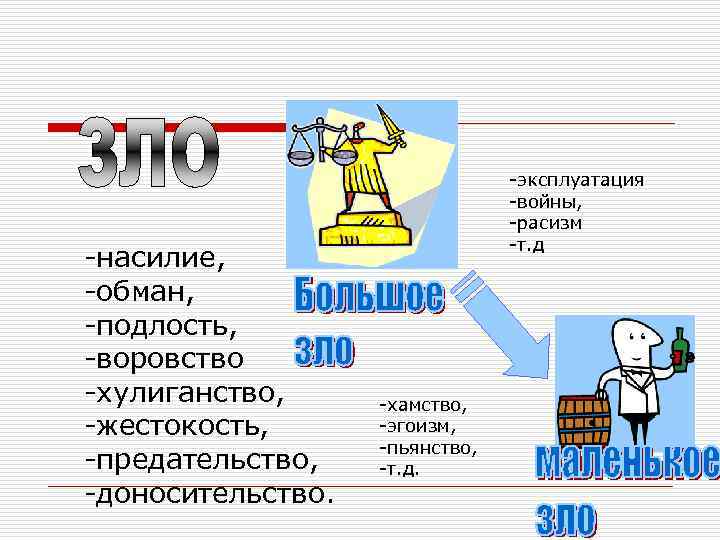 ЗЛО

-насилие,
-обман,
-подлость,
-воровство
-хулиганство,
-жестокость,
-предательство,
-доносительство.

Большое зло

-эксплуатация
-войны,
-расизм
-т.д

-хамство,
-эгоизм,
-пьянство,
-т.д.

маленькое зло